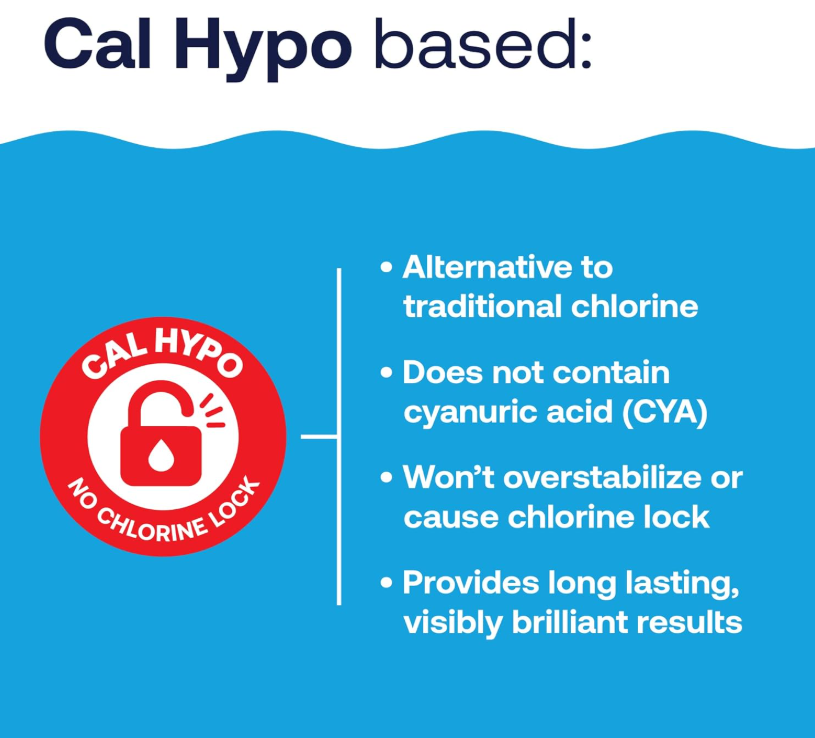 Cal Hypo based:

CAL HYPO
NO CHLORINE LOCK

• Alternative to traditional chlorine

• Does not contain cyanuric acid (CYA)

• Won't overstabilize or cause chlorine lock

• Provides long lasting, visibly brilliant results